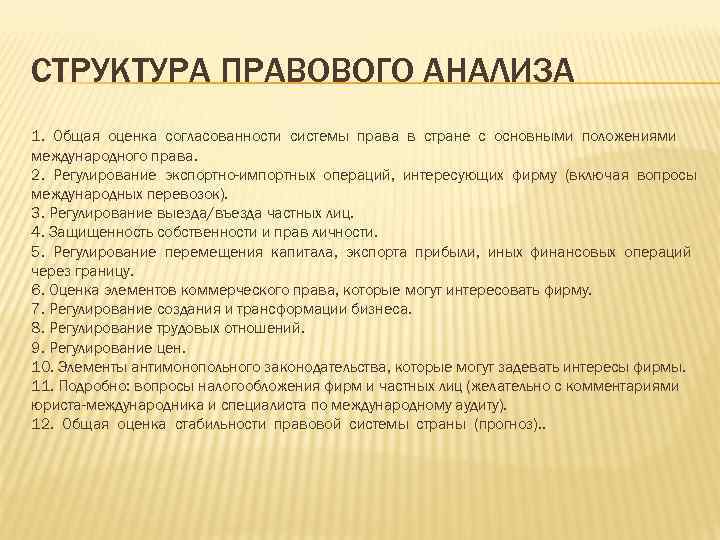 СТРУКТУРА ПРАВОВОГО АНАЛИЗА

1. Общая оценка согласованности системы права в стране с основными положениями международного права.
2. Регулирование экспортно-импортных операций, интересующих фирму (включая вопросы международных перевозок).
3. Регулирование выезда/въезда частных лиц.
4. Защищенность собственности и прав личности.
5. Регулирование перемещения капитала, экспорта прибыли, иных финансовых операций через границу.
6. Оценка элементов коммерческого права, которые могут интересовать фирму.
7. Регулирование создания и трансформации бизнеса.
8. Регулирование трудовых отношений.
9. Регулирование цен.
10. Элементы антимонопольного законодательства, которые могут задевать интересы фирмы.
11. Подробно: вопросы налогообложения фирм и частных лиц (желательно с комментариями юриста-международника и специалиста по международному аудиту).
12. Общая оценка стабильности правовой системы страны (прогноз)..